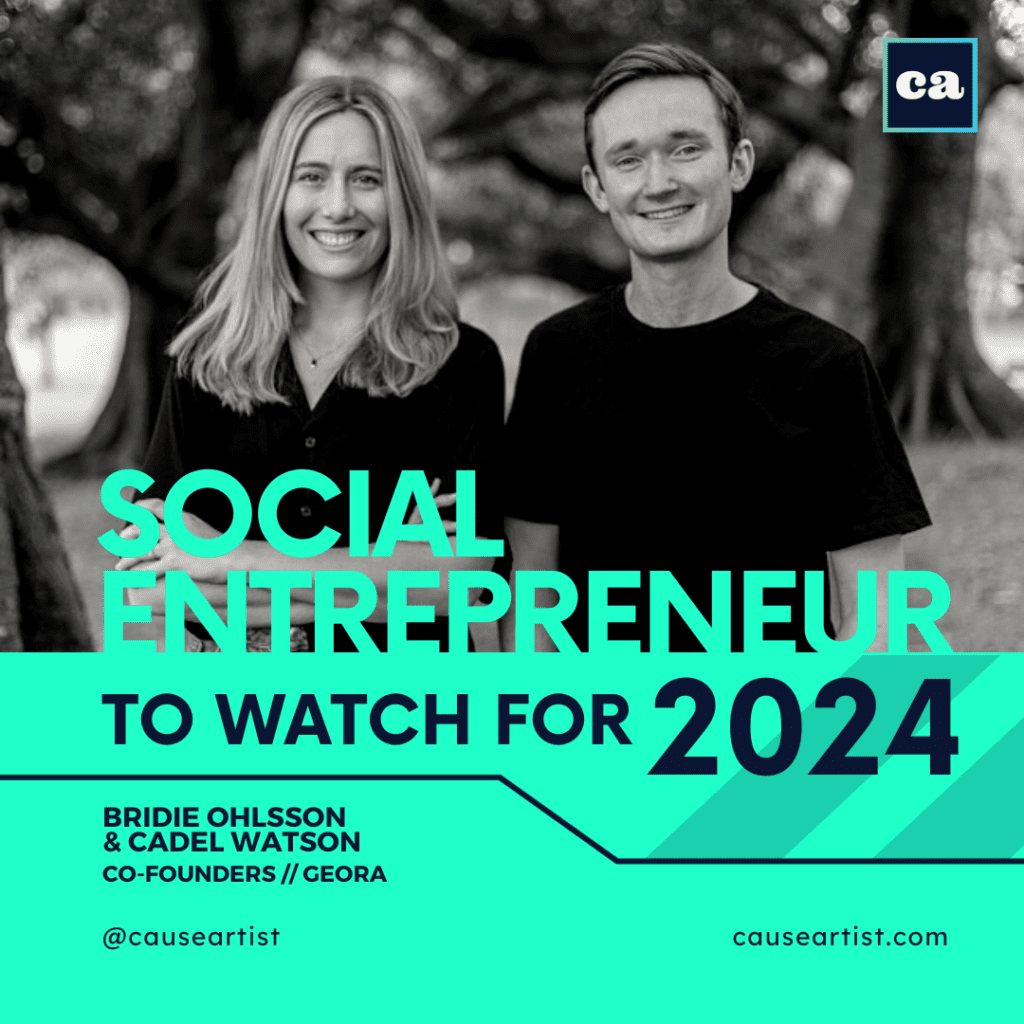 ca

SOCIAL ENTREPRENEUR TO WATCH FOR 2024

BRIDIE OHLSSON & CADEL WATSON
CO-FOUNDERS // GEORA

@causeartist

causeartist.com